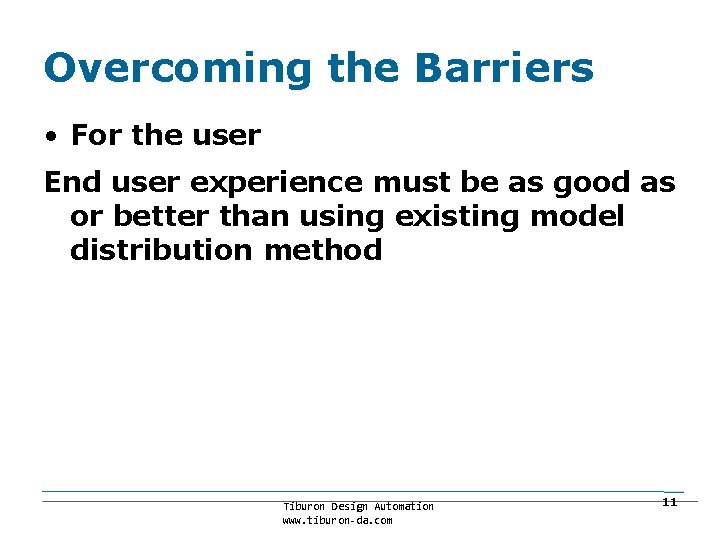 Overcoming the Barriers

• For the user

End user experience must be as good as or better than using existing model distribution method

Tiburon Design Automation
www.tiburon-da.com

11